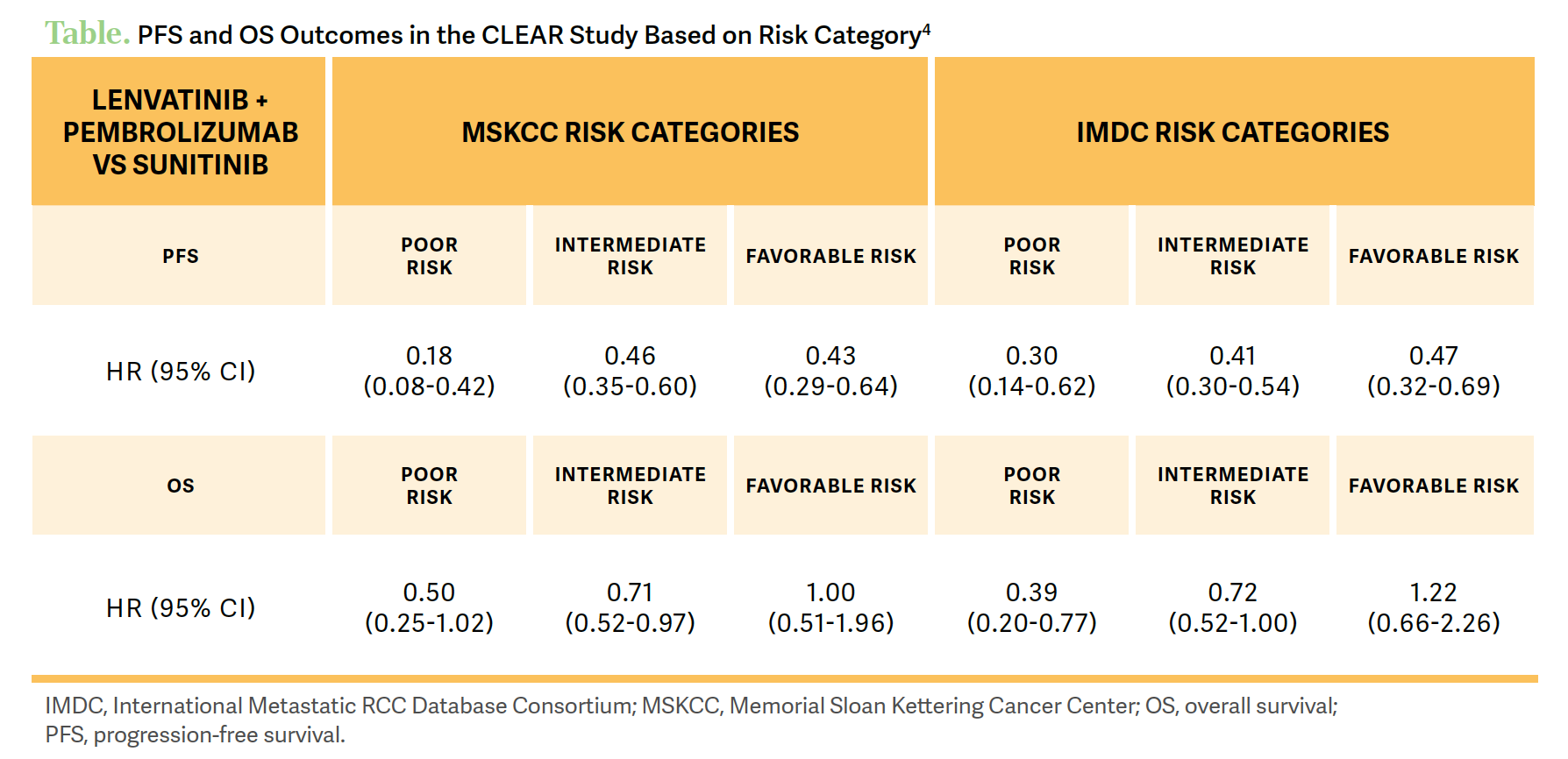 Table. PFS and OS Outcomes in the CLEAR Study Based on Risk Category$^4$

| LENVATINIB + PEMBROLIZUMAB VS SUNITINIB | MSKCC RISK CATEGORIES | | | IMDC RISK CATEGORIES | | |
|---|---|---|---|---|---|---|
| PFS | POOR RISK | INTERMEDIATE RISK | FAVORABLE RISK | POOR RISK | INTERMEDIATE RISK | FAVORABLE RISK |
| HR (95% CI) | 0.18 (0.08-0.42) | 0.46 (0.35-0.60) | 0.43 (0.29-0.64) | 0.30 (0.14-0.62) | 0.41 (0.30-0.54) | 0.47 (0.32-0.69) |
| OS | POOR RISK | INTERMEDIATE RISK | FAVORABLE RISK | POOR RISK | INTERMEDIATE RISK | FAVORABLE RISK |
| HR (95% CI) | 0.50 (0.25-1.02) | 0.71 (0.52-0.97) | 1.00 (0.51-1.96) | 0.39 (0.20-0.77) | 0.72 (0.52-1.00) | 1.22 (0.66-2.26) |

IMDC, International Metastatic RCC Database Consortium; MSKCC, Memorial Sloan Kettering Cancer Center; OS, overall survival; PFS, progression-free survival.